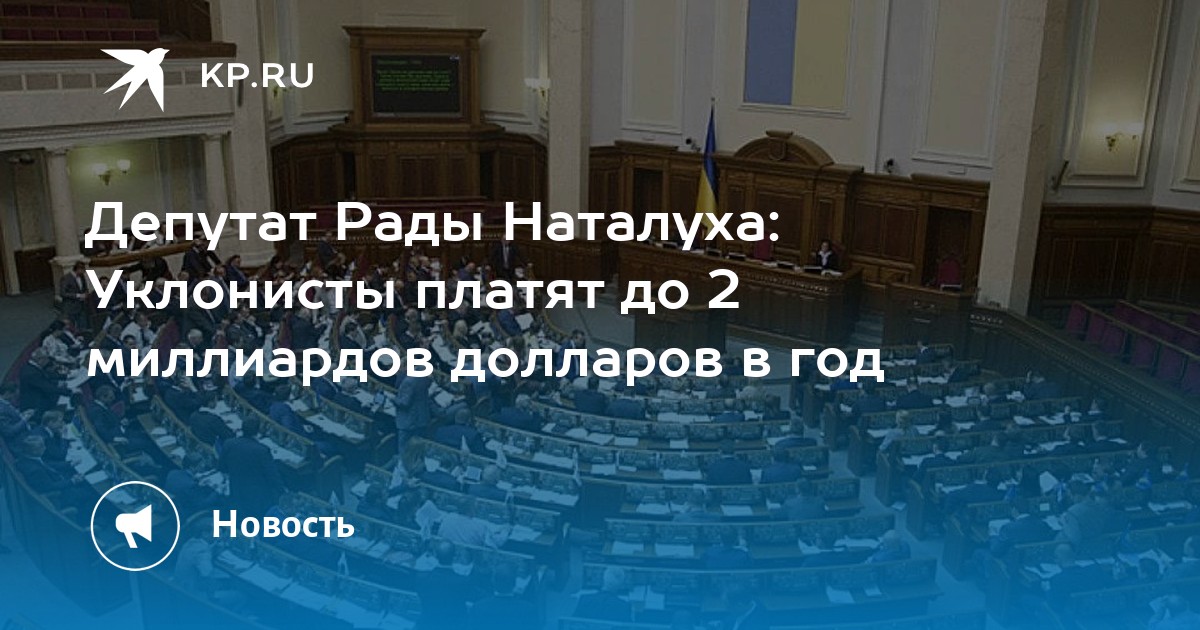 KP.RU

Депутат Рады Наталуха: Уклонисты платят до 2 миллиардов долларов в год

Новость